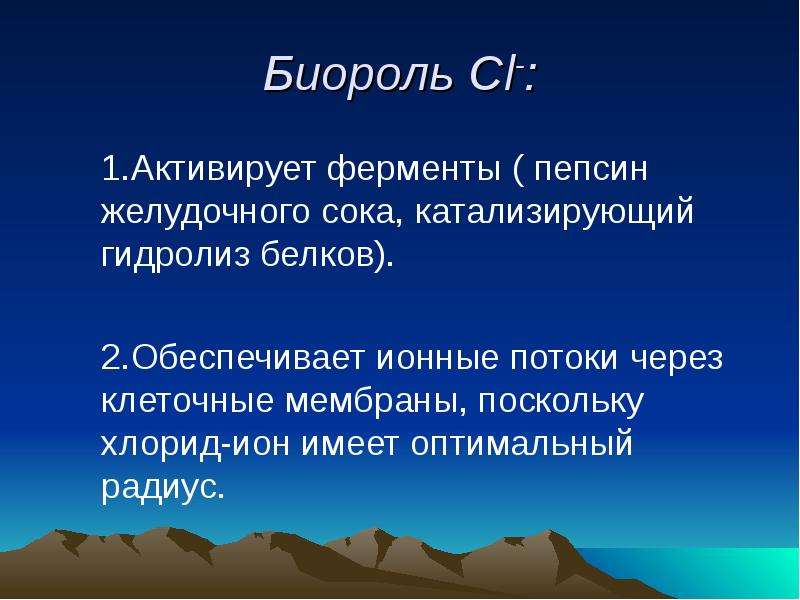 Биороль $Cl^-$:

1.Активирует ферменты ( пепсин желудочного сока, катализирующий гидролиз белков).

2.Обеспечивает ионные потоки через клеточные мембраны, поскольку хлорид-ион имеет оптимальный радиус.